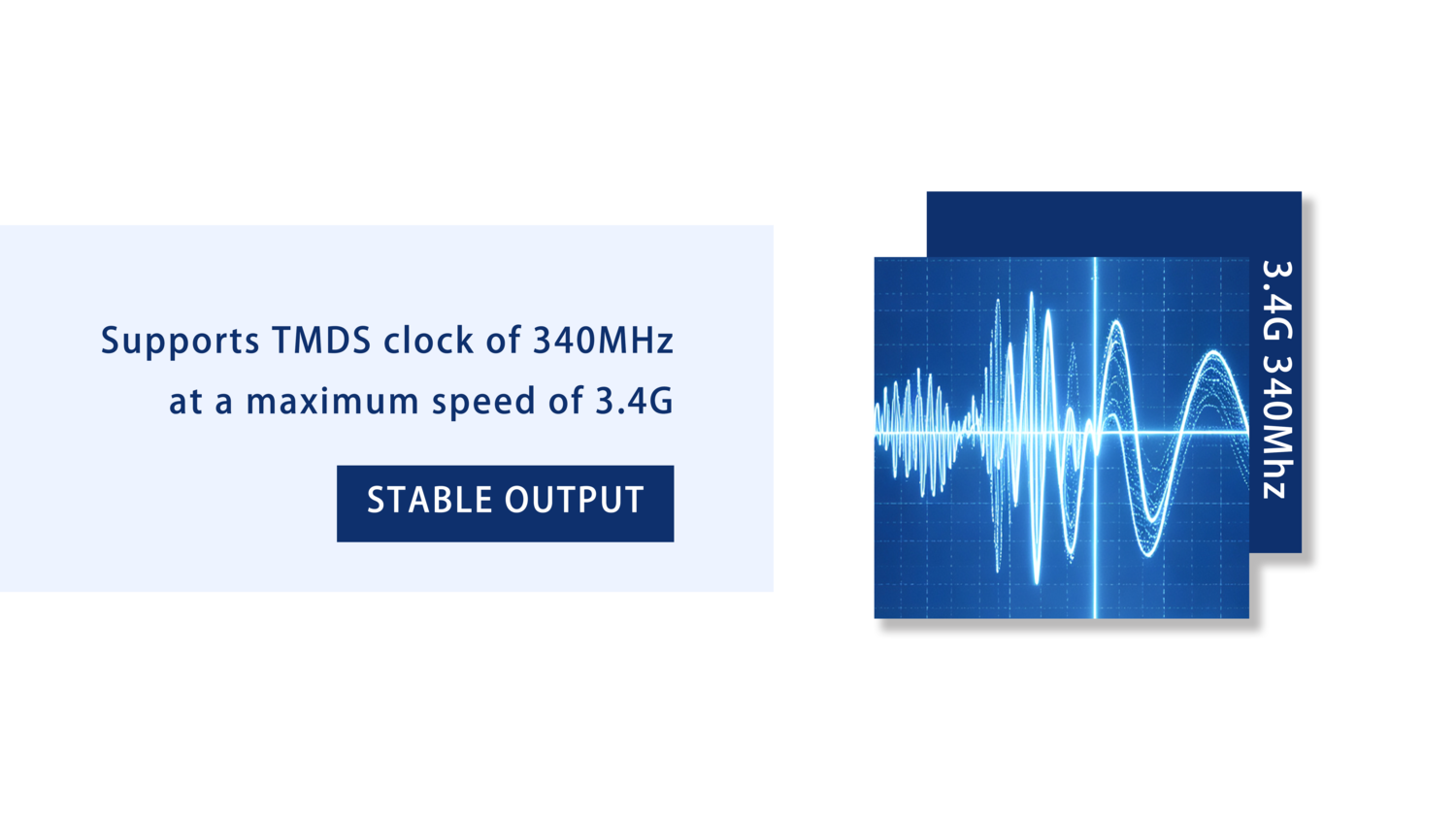 Supports TMDS clock of 340MHz at a maximum speed of 3.4G

STABLE OUTPUT

3.4G 340Mhz